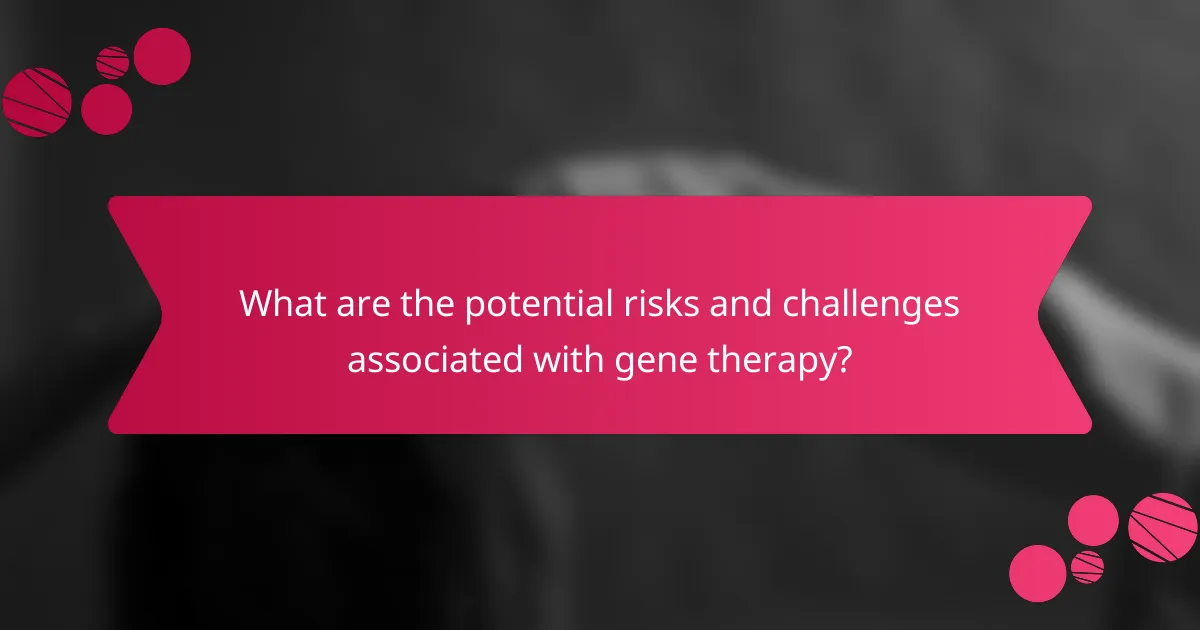 What are the potential risks and challenges associated with gene therapy?